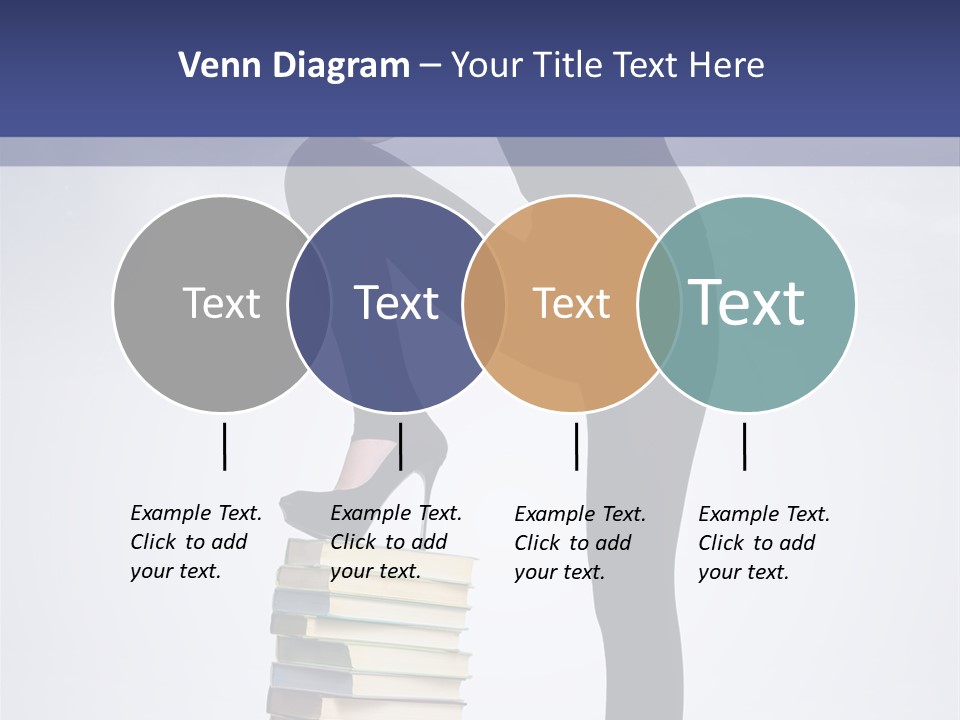 Venn Diagram – Your Title Text Here

Text

Text

Text

Text

Example Text. Click to add your text.

Example Text. Click to add your text.

Example Text. Click to add your text.

Example Text. Click to add your text.